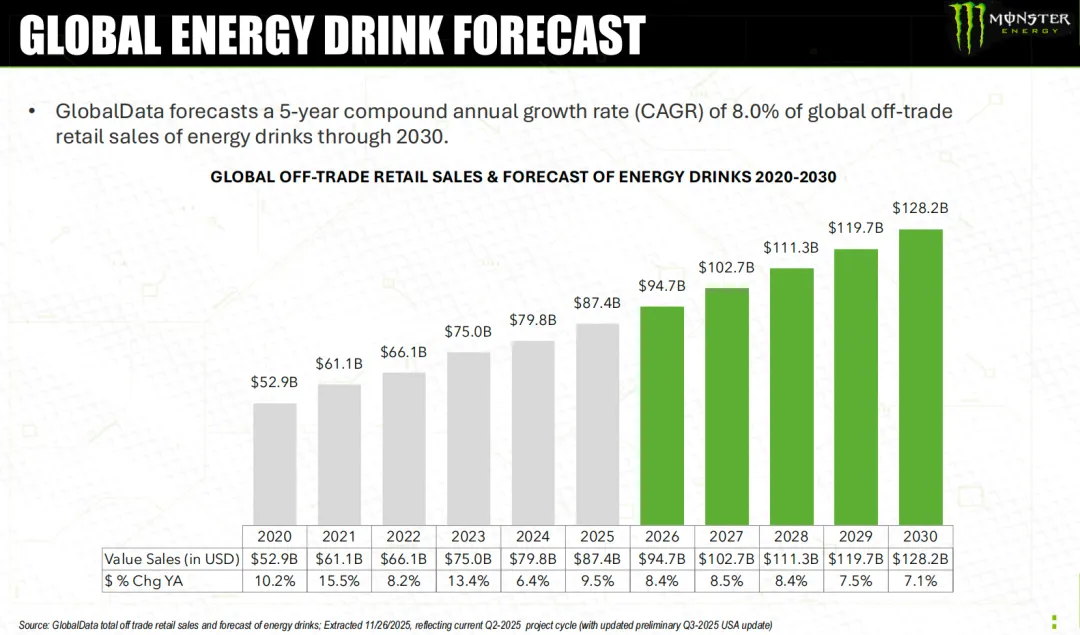 GLOBAL ENERGY DRINK FORECAST

MONSTER ENERGY

• GlobalData forecasts a 5-year compound annual growth rate (CAGR) of 8.0% of global off-trade retail sales of energy drinks through 2030.

GLOBAL OFF-TRADE RETAIL SALES & FORECAST OF ENERGY DRINKS 2020-2030

$52.9B $61.1B $66.1B $75.0B $79.8B $87.4B $94.7B $102.7B $111.3B $119.7B $128.2B

| | 2020 | 2021 | 2022 | 2023 | 2024 | 2025 | 2026 | 2027 | 2028 | 2029 | 2030 |
|---|---|---|---|---|---|---|---|---|---|---|---|
| Value Sales (in USD) | $52.9B | $61.1B | $66.1B | $75.0B | $79.8B | $87.4B | $94.7B | $102.7B | $111.3B | $119.7B | $128.2B |
| $ % Chg YA | 10.2% | 15.5% | 8.2% | 13.4% | 6.4% | 9.5% | 8.4% | 8.5% | 8.4% | 7.5% | 7.1% |

Source: GlobalData total off trade retail sales and forecast of energy drinks; Extracted 11/26/2025, reflecting current Q2-2025 project cycle (with updated preliminary Q3-2025 USA update)